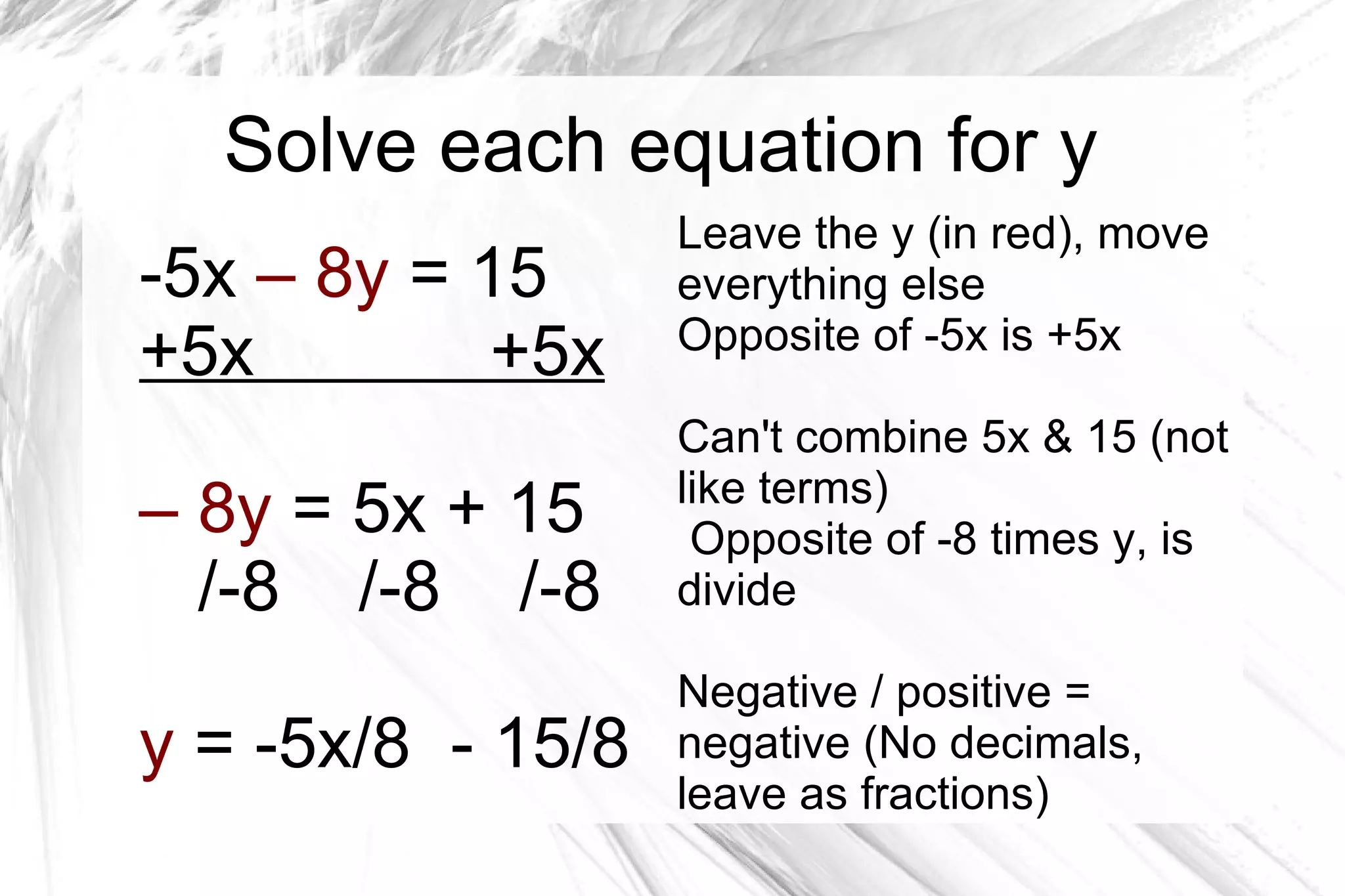 Solve each equation for y

$-5x - 8y = 15$
$+5x \qquad +5x$

$-8y = 5x + 15$
$/-8 \quad /-8 \quad /-8$

$y = -5x/8 - 15/8$

Leave the y (in red), move everything else
Opposite of -5x is +5x

Can't combine 5x & 15 (not like terms)
Opposite of -8 times y, is divide

Negative / positive = negative (No decimals, leave as fractions)